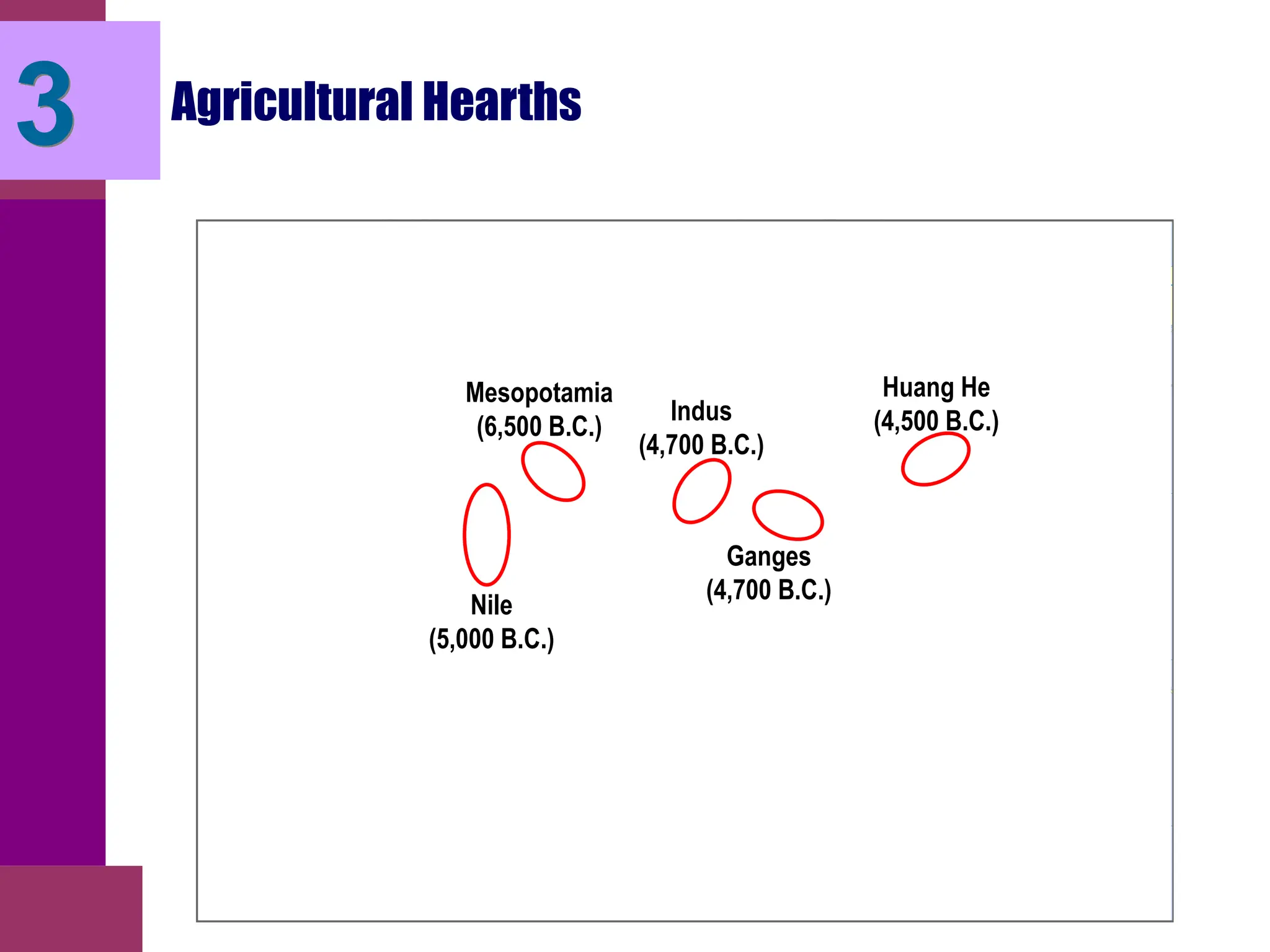 3

Agricultural Hearths

Mesopotamia
(6,500 B.C.)

Indus
(4,700 B.C.)

Huang He
(4,500 B.C.)

Ganges
(4,700 B.C.)

Nile
(5,000 B.C.)